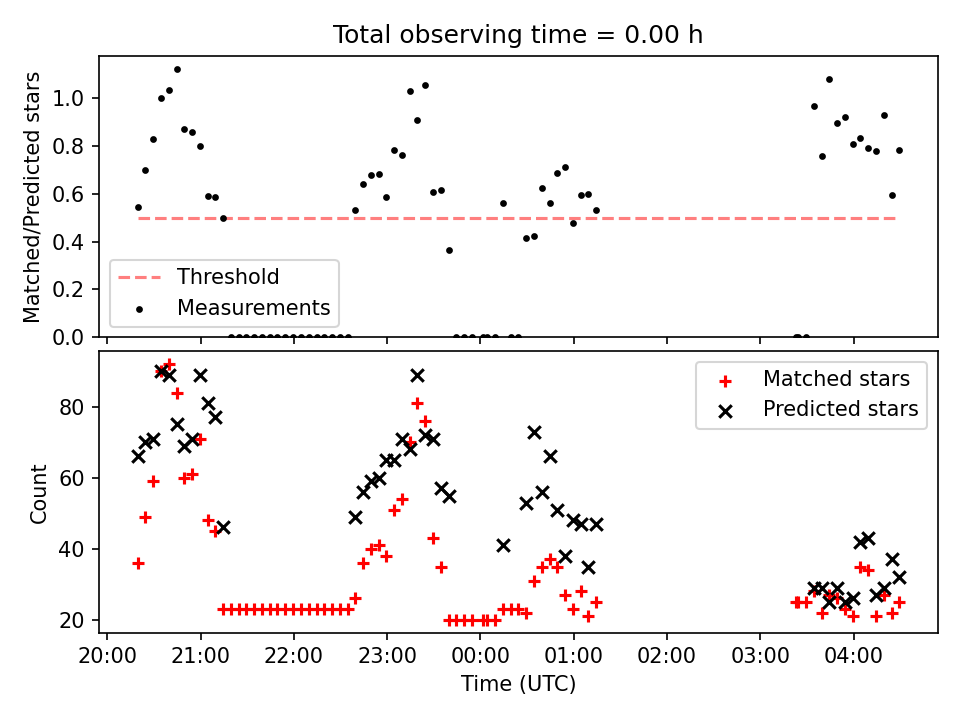 Total observing time = 0.00 h

Matched/Predicted stars

1.0
0.8
0.6
0.4
0.2
0.0

Threshold
Measurements

Count

80
60
40
20

Matched stars
Predicted stars

20:00 21:00 22:00 23:00 00:00 01:00 02:00 03:00 04:00

Time (UTC)